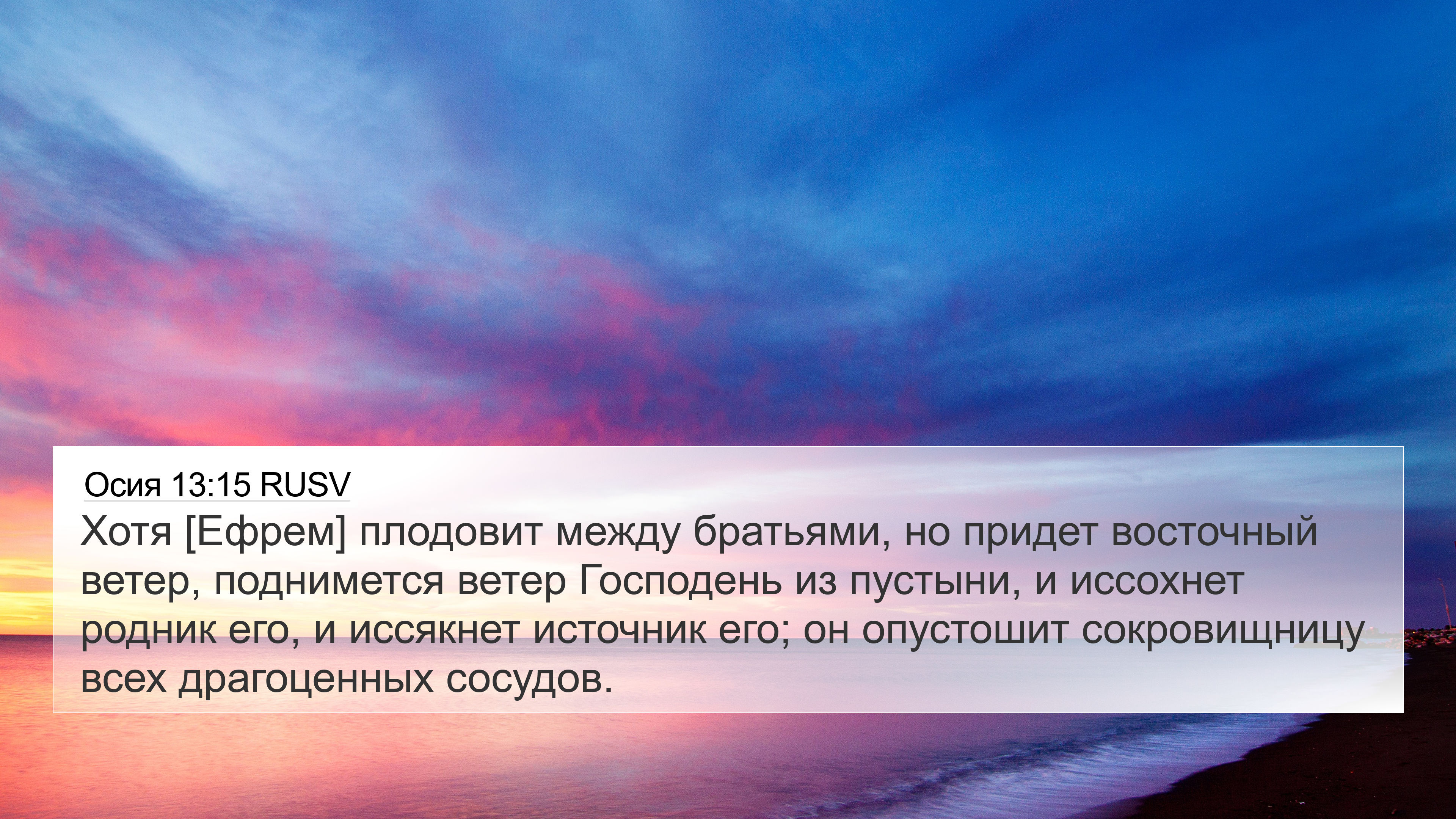 Осия 13:15 RUSV

Хотя [Ефрем] плодовит между братьями, но придет восточный ветер, поднимется ветер Господень из пустыни, и иссохнет родник его, и иссякнет источник его; он опустошит сокровищницу всех драгоценных сосудов.